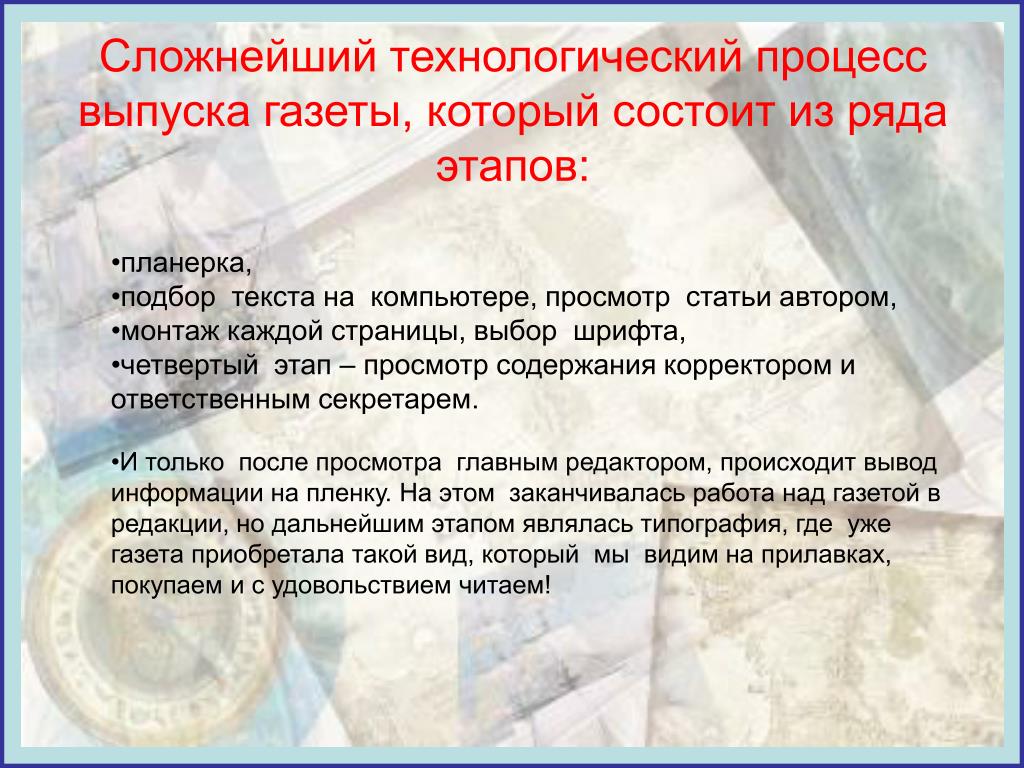 Сложнейший технологический процесс выпуска газеты, который состоит из ряда этапов:

•планерка,
•подбор текста на компьютере, просмотр статьи автором,
•монтаж каждой страницы, выбор шрифта,
•четвертый этап – просмотр содержания корректором и ответственным секретарем.

•И только после просмотра главным редактором, происходит вывод информации на пленку. На этом заканчивалась работа над газетой в редакции, но дальнейшим этапом являлась типография, где уже газета приобретала такой вид, который мы видим на прилавках, покупаем и с удовольствием читаем!